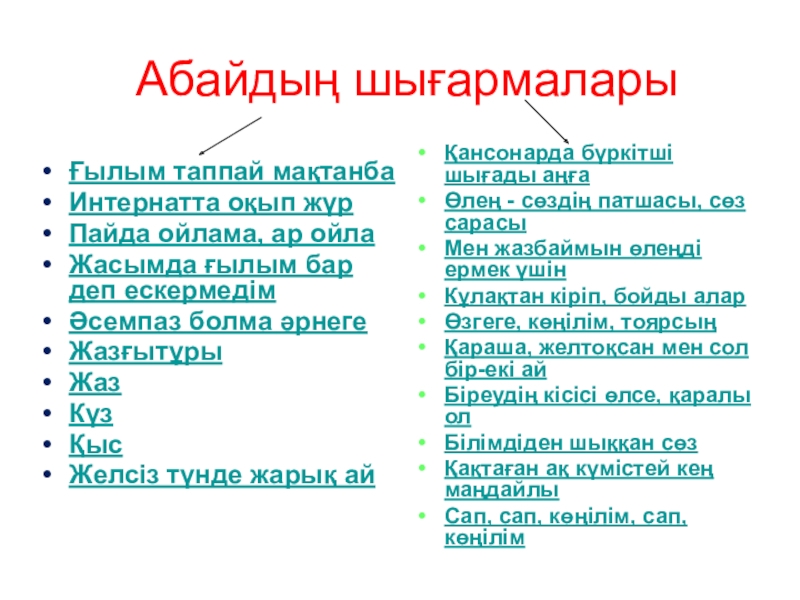 Абайдың шығармалары

- Ғылым таппай мақтанба
- Интернатта оқып жүр
- Пайда ойлама, ар ойла
- Жасымда ғылым бар деп ескермедім
- Әсемпаз болма әрнеге
- Жазғытұры
- Жаз
- Күз
- Қыс
- Желсіз түнде жарық ай

- Қансонарда бүркітші шығады аңға
- Өлең - сөздің патшасы, сөз сарасы
- Мен жазбаймын өлеңді ермек үшін
- Құлақтан кіріп, бойды алар
- Өзгеге, көңілім, тоярсың
- Қараша, желтоқсан мен сол бір-екі ай
- Біреудің кісісі өлсе, қаралы ол
- Білімдіден шыққан сөз
- Қақтаған ақ күмістей кең маңдайлы
- Сап, сап, көңілім, сап, көңілім